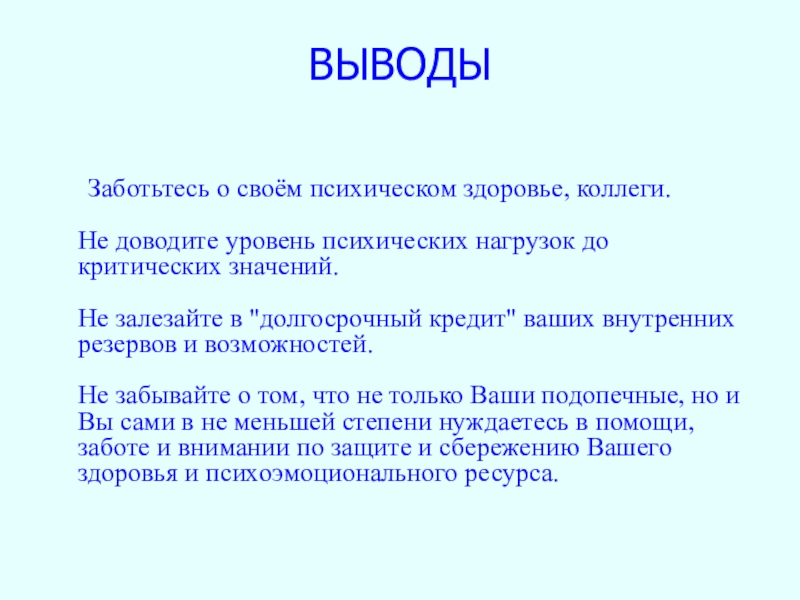 ВЫВОДЫ

Заботьтесь о своём психическом здоровье, коллеги.

Не доводите уровень психических нагрузок до критических значений.

Не залезайте в "долгосрочный кредит" ваших внутренних резервов и возможностей.

Не забывайте о том, что не только Ваши подопечные, но и Вы сами в не меньшей степени нуждаетесь в помощи, заботе и внимании по защите и сбережению Вашего здоровья и психоэмоционального ресурса.